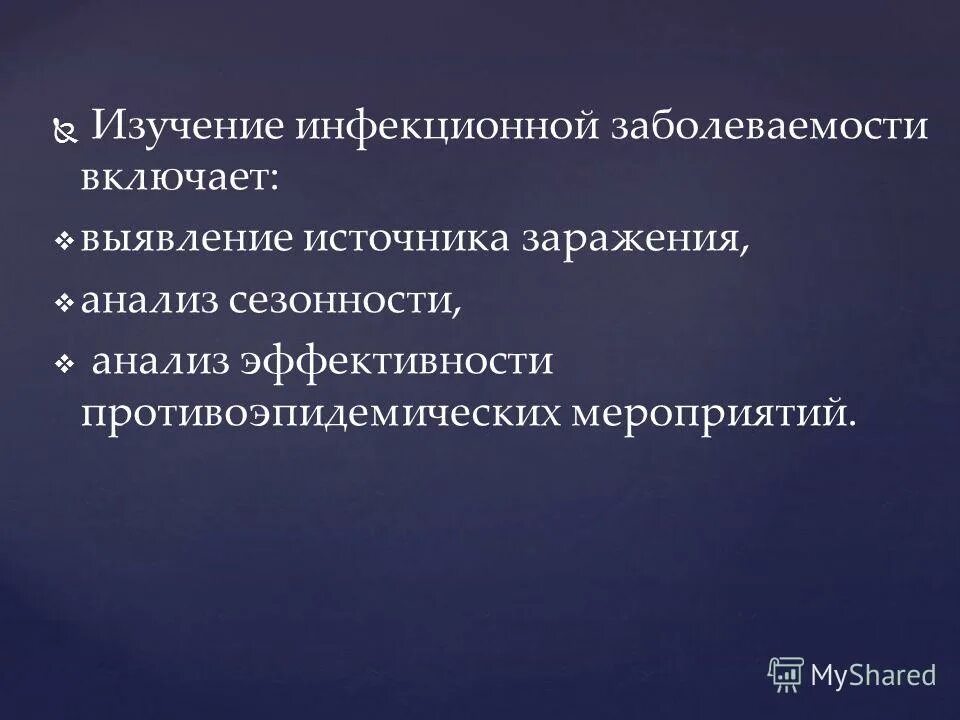 Изучение инфекционной заболеваемости включает:

выявление источника заражения,

анализ сезонности,

анализ эффективности противоэпидемических мероприятий.

MyShared